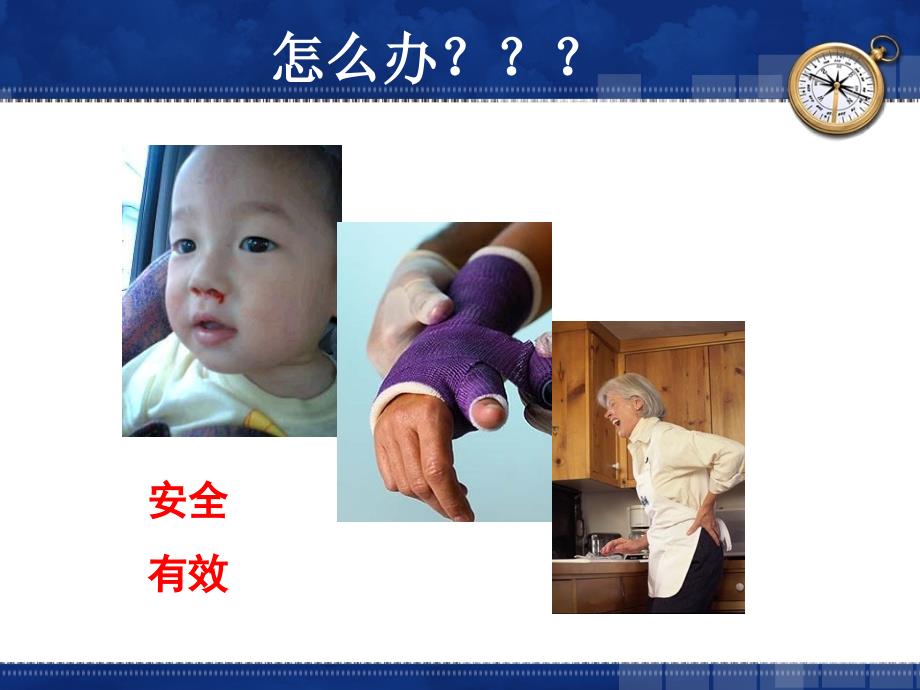 怎么办？？？

安全

有效